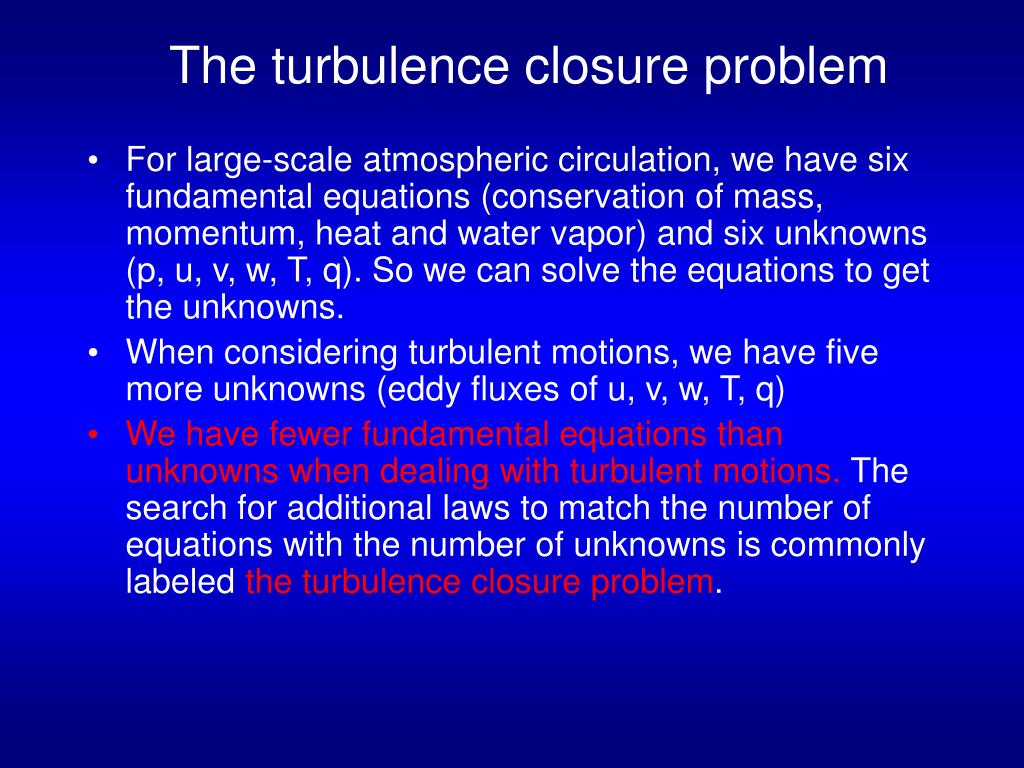 The turbulence closure problem

• For large-scale atmospheric circulation, we have six fundamental equations (conservation of mass, momentum, heat and water vapor) and six unknowns (p, u, v, w, T, q). So we can solve the equations to get the unknowns.
• When considering turbulent motions, we have five more unknowns (eddy fluxes of u, v, w, T, q)
• We have fewer fundamental equations than unknowns when dealing with turbulent motions. The search for additional laws to match the number of equations with the number of unknowns is commonly labeled the turbulence closure problem.